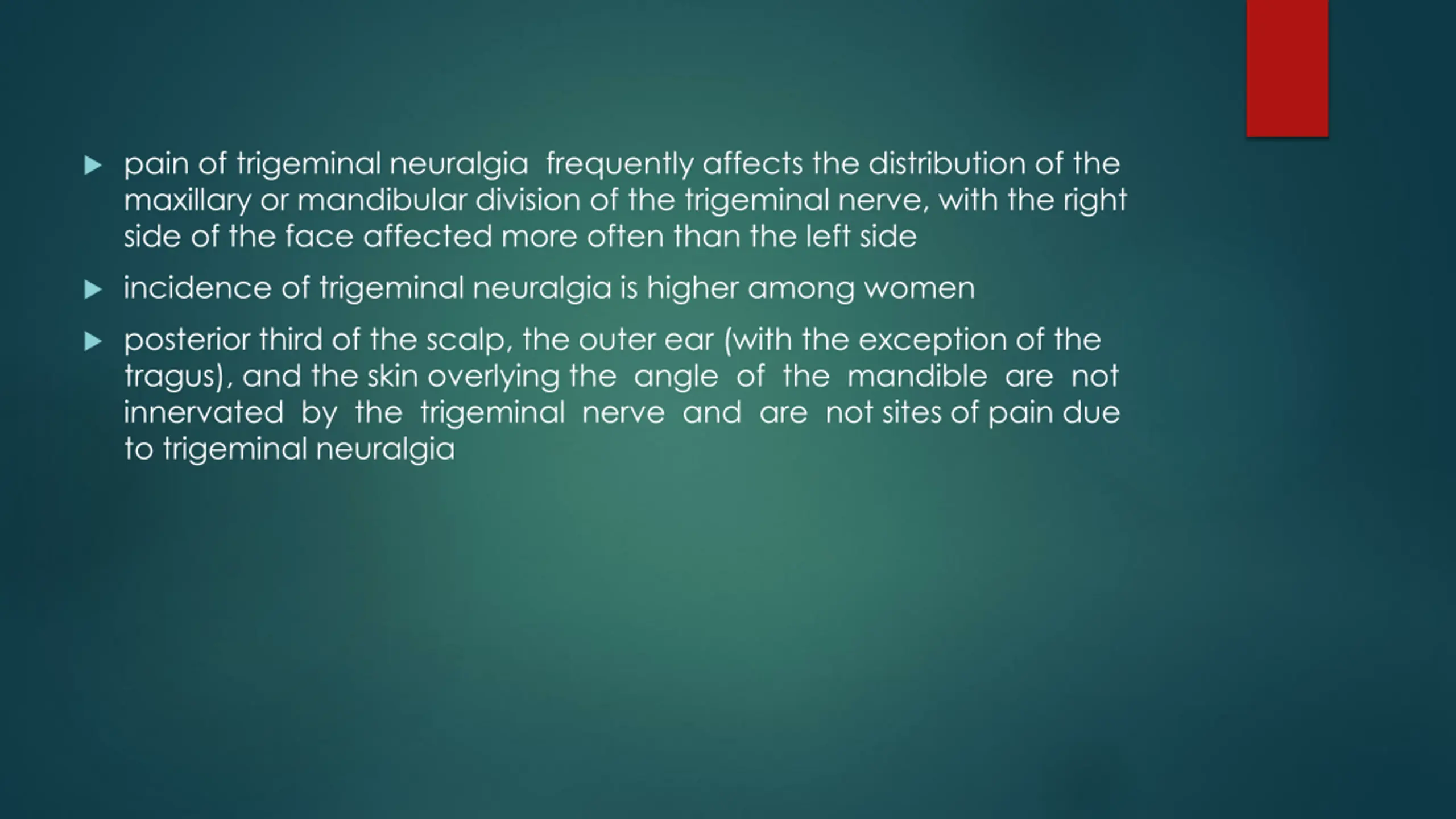 pain of trigeminal neuralgia frequently affects the distribution of the maxillary or mandibular division of the trigeminal nerve, with the right side of the face affected more often than the left side

incidence of trigeminal neuralgia is higher among women

posterior third of the scalp, the outer ear (with the exception of the tragus), and the skin overlying the angle of the mandible are not innervated by the trigeminal nerve and are not sites of pain due to trigeminal neuralgia